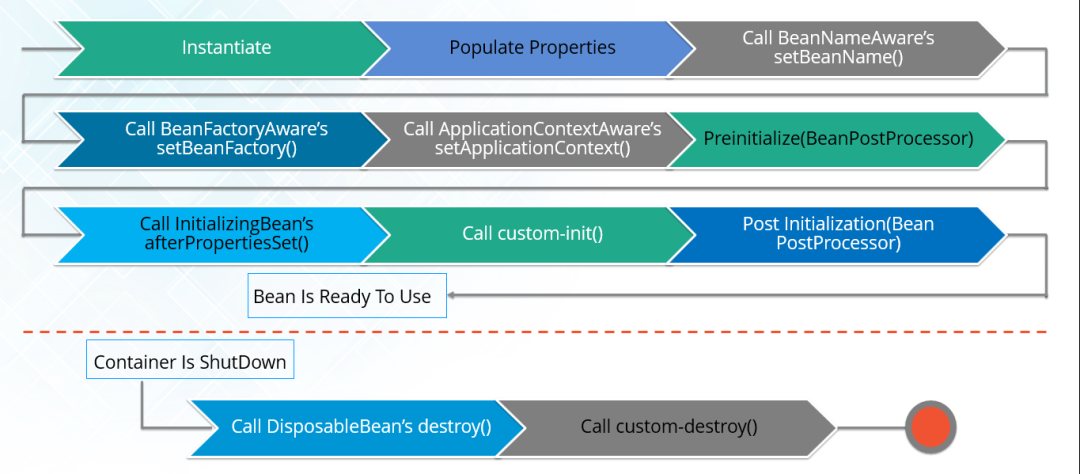 Instantiate

Populate Properties

Call BeanNameAware's setBeanName()

Call BeanFactoryAware's setBeanFactory()

Call ApplicationContextAware's setApplicationContext()

Preinitialize(BeanPostProcessor)

Call InitializingBean's afterPropertiesSet()

Call custom-init()

Post Initialization(Bean PostProcessor)

Bean Is Ready To Use

Container Is ShutDown

Call DisposableBean's destroy()

Call custom-destroy()